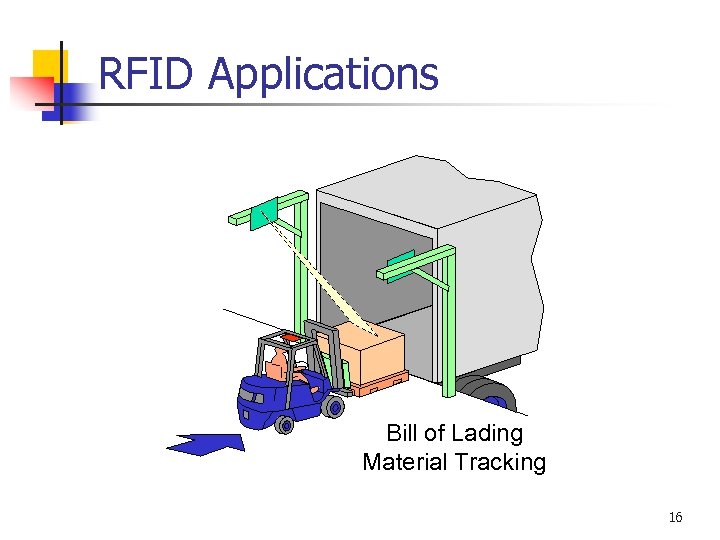 RFID Applications

Bill of Lading
Material Tracking

16